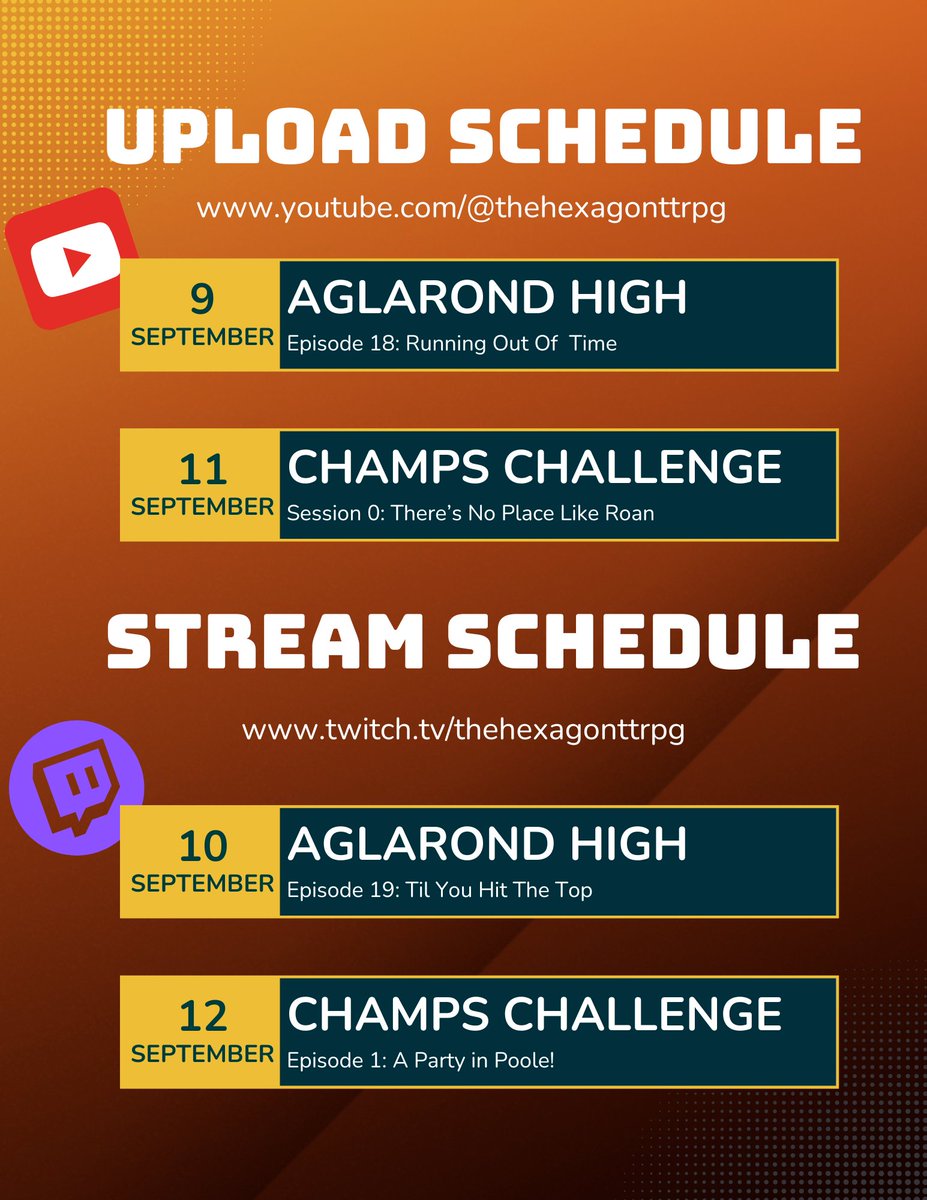 UPLOAD SCHEDULE

www.youtube.com/@thehexagonttrpg

9 SEPTEMBER

AGLAROND HIGH

Episode 18: Running Out Of Time

11 SEPTEMBER

CHAMPS CHALLENGE

Session 0: There's No Place Like Roan

STREAM SCHEDULE

www.twitch.tv/thehexagonttrpg

10 SEPTEMBER

AGLAROND HIGH

Episode 19: Til You Hit The Top

12 SEPTEMBER

CHAMPS CHALLENGE

Episode 1: A Party in Poole!